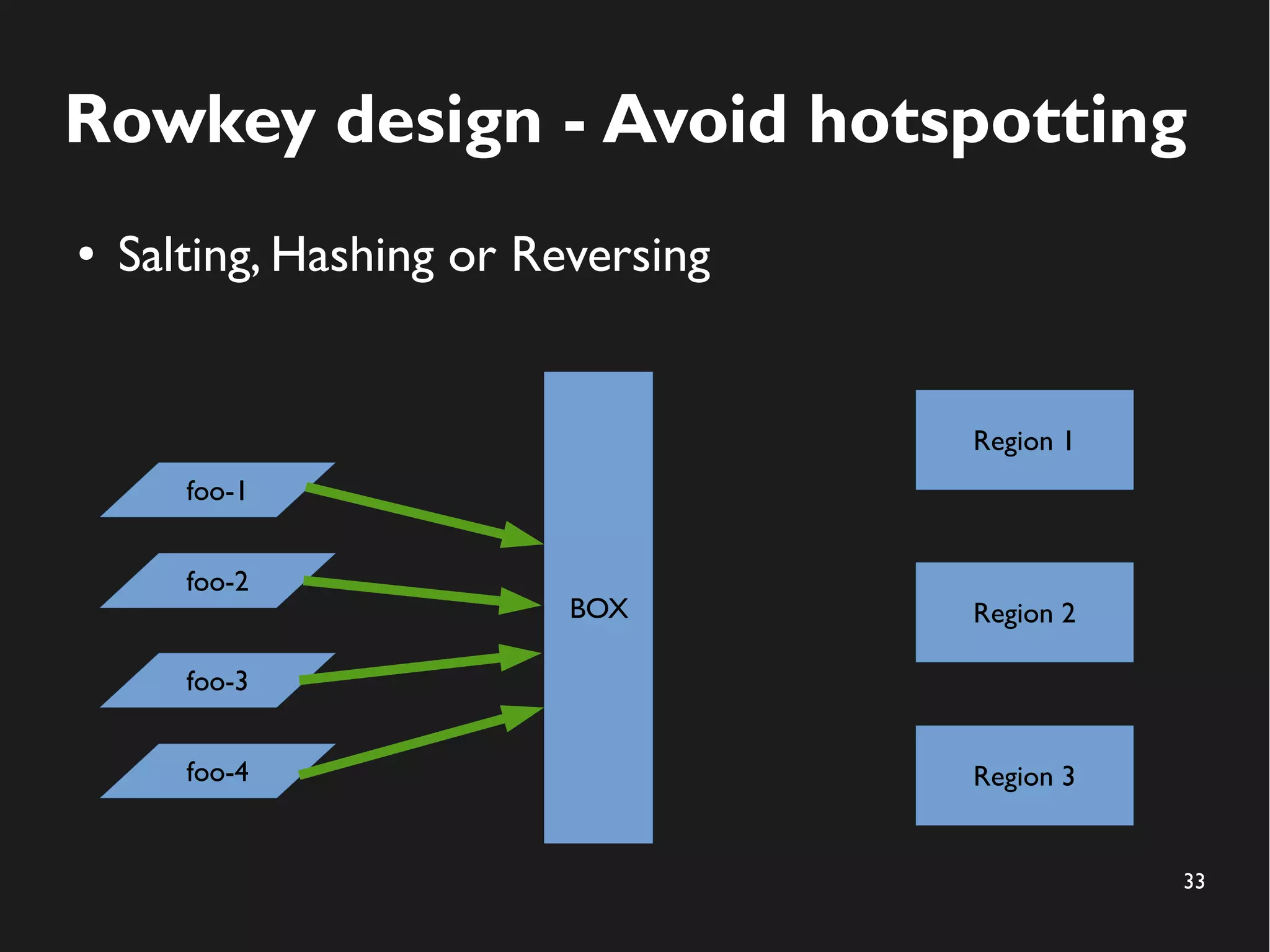 Rowkey design - Avoid hotspotting

• Salting, Hashing or Reversing

foo-1

foo-2

foo-3

foo-4

BOX

Region 1

Region 2

Region 3

33